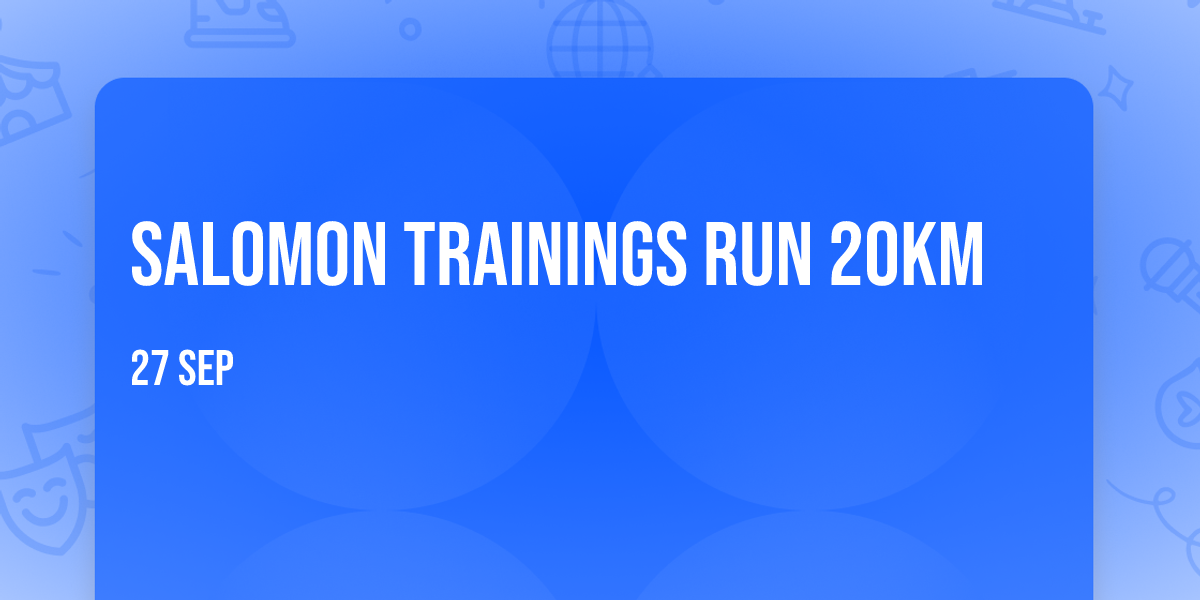 SALOMON TRAININGS RUN 20KM

27 SEP